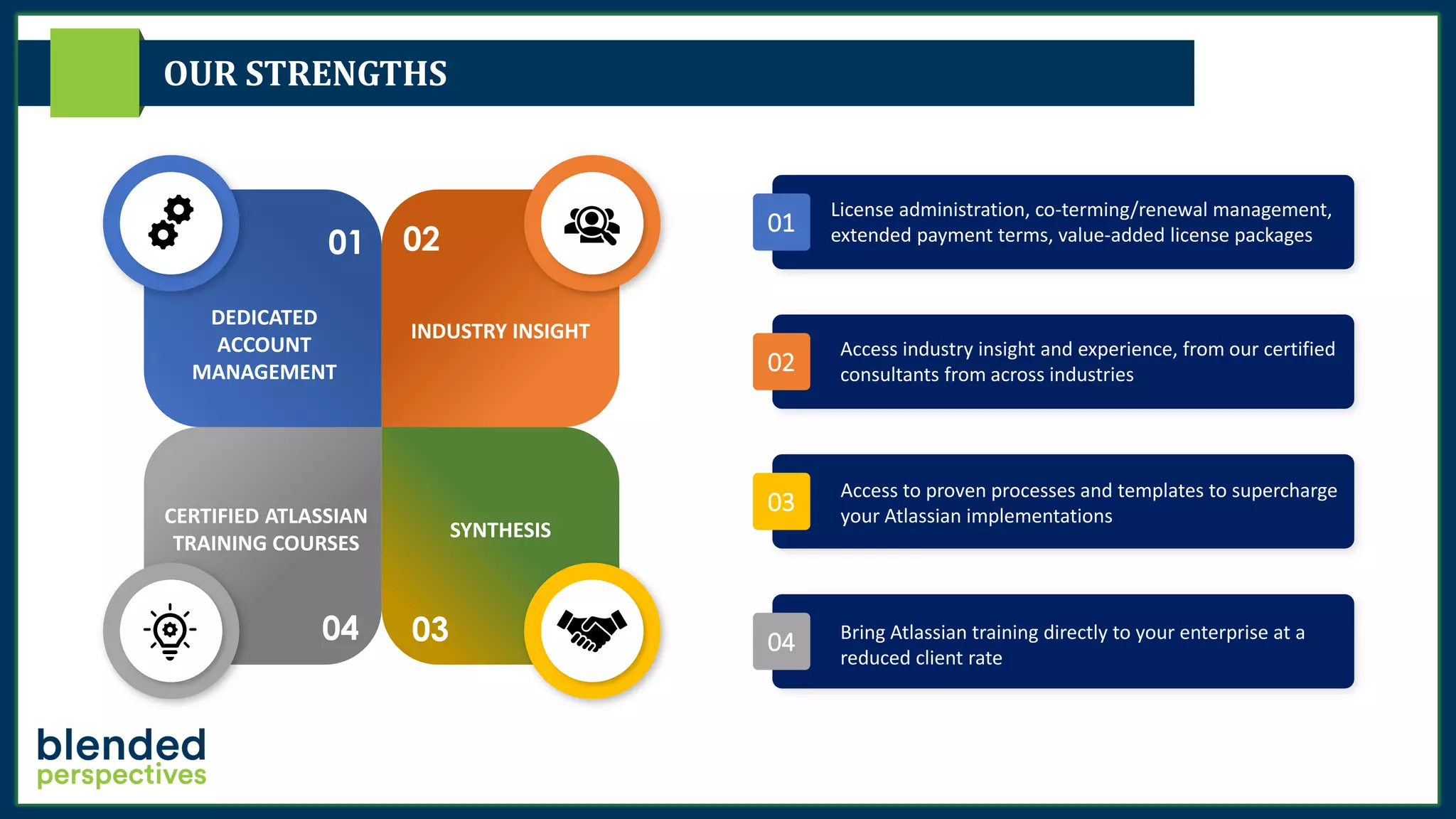 OUR STRENGTHS

01

DEDICATED ACCOUNT MANAGEMENT

02

INDUSTRY INSIGHT

CERTIFIED ATLASSIAN TRAINING COURSES

04

SYNTHESIS

03

01 License administration, co-terming/renewal management, extended payment terms, value-added license packages

02 Access industry insight and experience, from our certified consultants from across industries

03 Access to proven processes and templates to supercharge your Atlassian implementations

04 Bring Atlassian training directly to your enterprise at a reduced client rate

blended perspectives